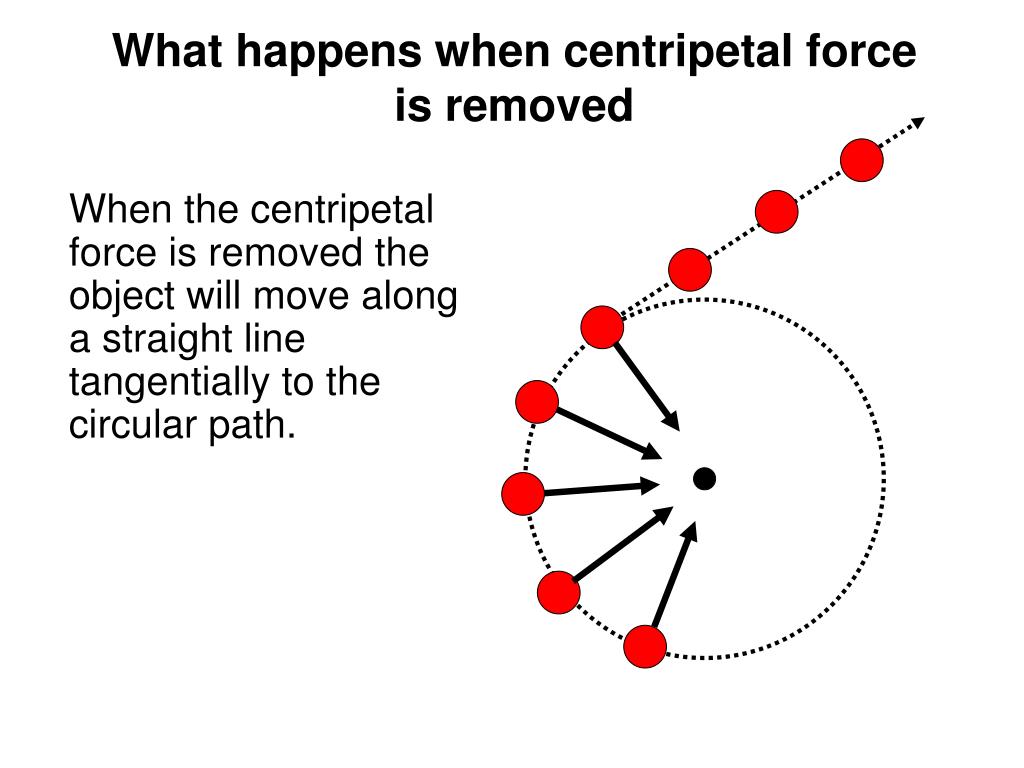 What happens when centripetal force is removed

When the centripetal force is removed the object will move along a straight line tangentially to the circular path.